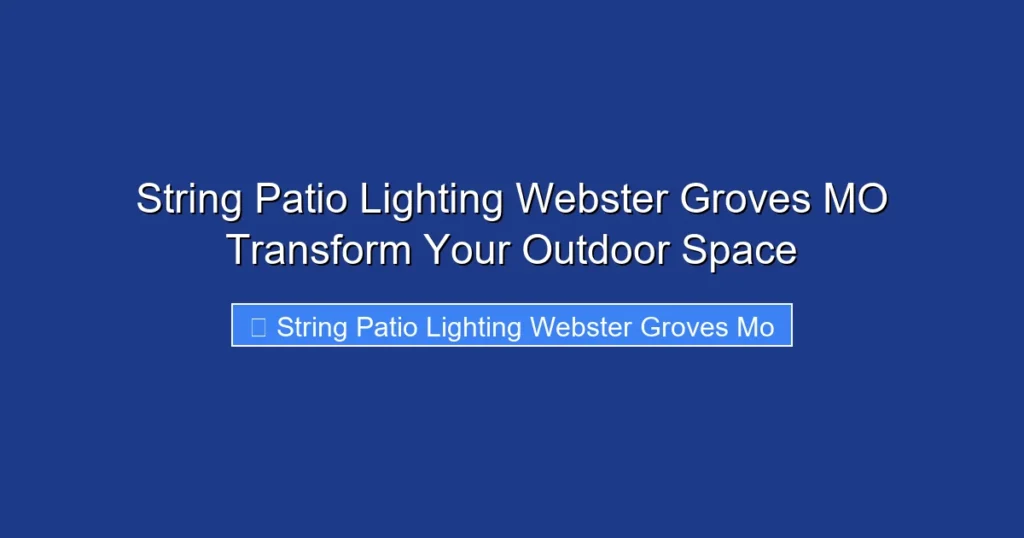 String Patio Lighting Webster Groves MO Transform Your Outdoor Space

String Patio Lighting Webster Groves Mo